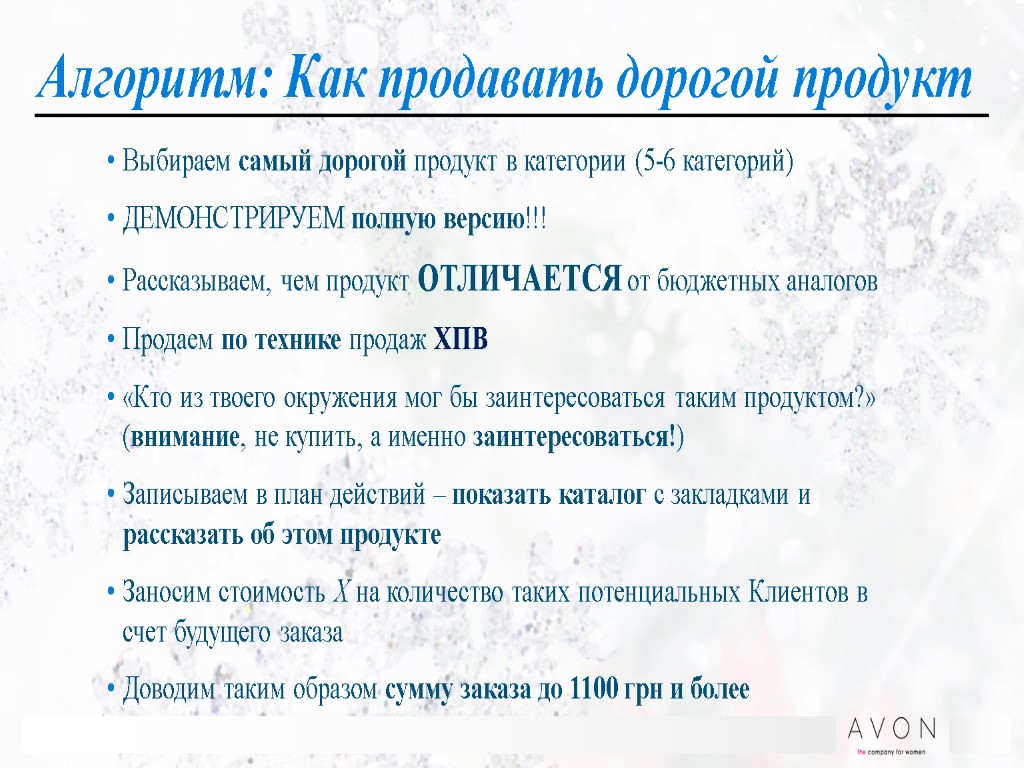 Алгоритм: Как продавать дорогой продукт

• Выбираем самый дорогой продукт в категории (5-6 категорий)

• ДЕМОНСТРИРУЕМ полную версию!!!

• Рассказываем, чем продукт ОТЛИЧАЕТСЯ от бюджетных аналогов

• Продаем по технике продаж ХПВ

• «Кто из твоего окружения мог бы заинтересоваться таким продуктом?» (внимание, не купить, а именно заинтересоваться!)

• Записываем в план действий – показать каталог с закладками и рассказать об этом продукте

• Заносим стоимость Х на количество таких потенциальных Клиентов в счет будущего заказа

• Доводим таким образом сумму заказа до 1100 грн и более

AVON
the company for women